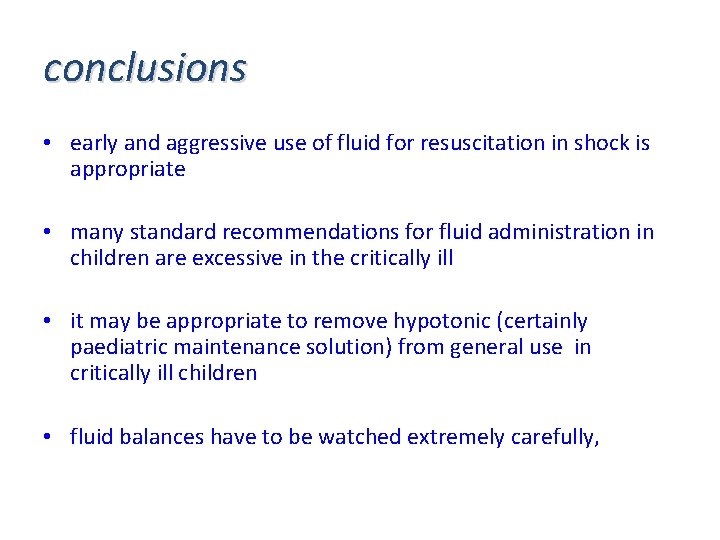 conclusions

• early and aggressive use of fluid for resuscitation in shock is appropriate

• many standard recommendations for fluid administration in children are excessive in the critically ill

• it may be appropriate to remove hypotonic (certainly paediatric maintenance solution) from general use in critically ill children

• fluid balances have to be watched extremely carefully,